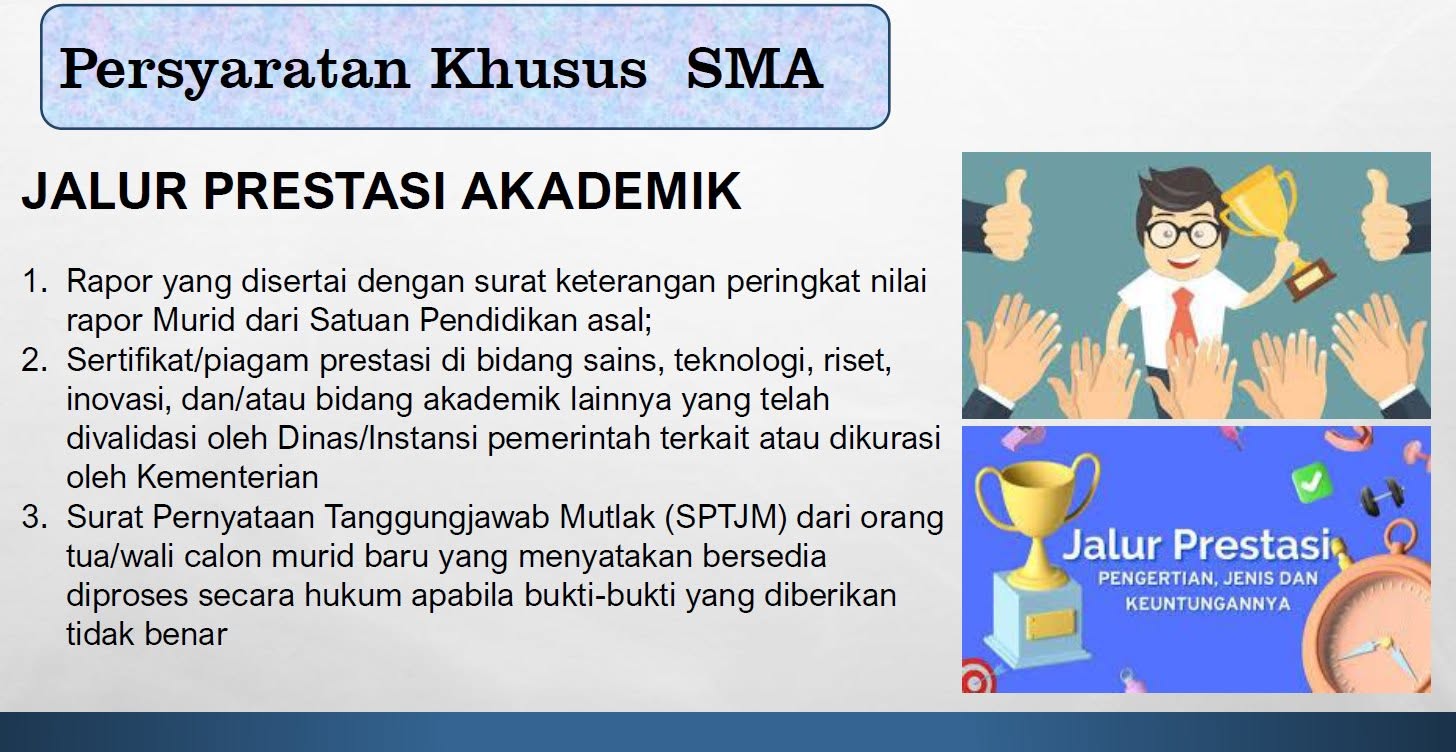 Persyaratan Khusus SMA

JALUR PRESTASI AKADEMIK

1. Rapor yang disertai dengan surat keterangan peringkat nilai rapor Murid dari Satuan Pendidikan asal;
2. Sertifikat/piagam prestasi di bidang sains, teknologi, riset, inovasi, dan/atau bidang akademik lainnya yang telah divalidasi oleh Dinas/Instansi pemerintah terkait atau dikurasi oleh Kementerian
3. Surat Pernyataan Tanggungjawab Mutlak (SPTJM) dari orang tua/wali calon murid baru yang menyatakan bersedia diproses secara hukum apabila bukti-bukti yang diberikan tidak benar

Jalur Prestasi
PENGERTIAN, JENIS DAN KEUNTUNGANNYA